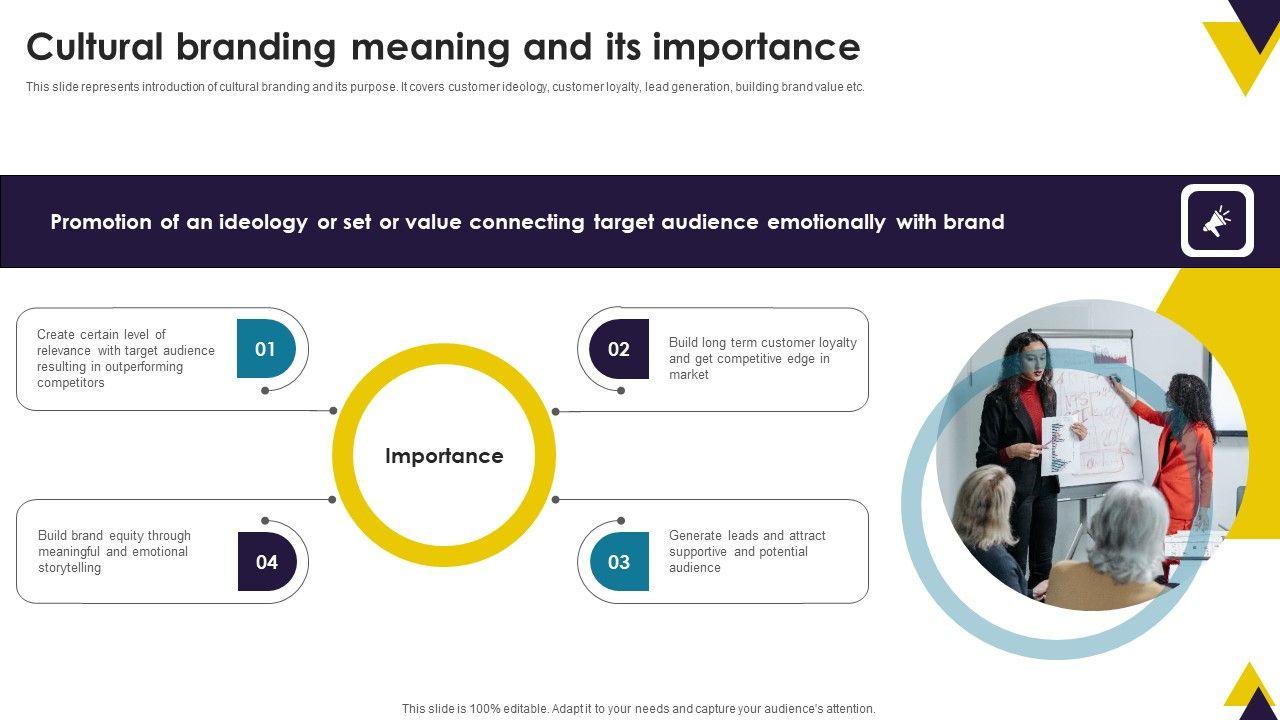 Cultural branding meaning and its importance

This slide represents introduction of cultural branding and its purpose. It covers customer ideology, customer loyalty, lead generation, building brand value etc.

Promotion of an ideology or set or value connecting target audience emotionally with brand

Create certain level of relevance with target audience resulting in outperforming competitors

01

02

Build long term customer loyalty and get competitive edge in market

Importance

Build brand equity through meaningful and emotional storytelling

04

03

Generate leads and attract supportive and potential audience

This slide is 100% editable. Adapt it to your needs and capture your audience's attention.